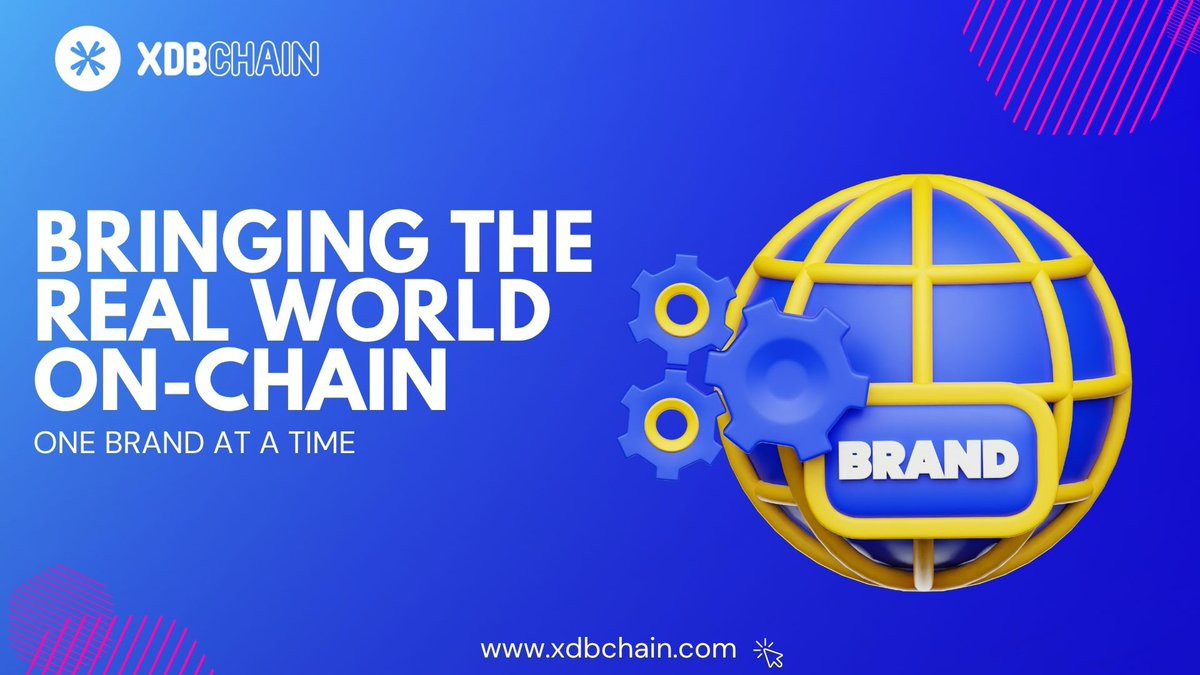 XDBCHAIN

BRINGING THE REAL WORLD ON-CHAIN

ONE BRAND AT A TIME

BRAND

www.xdbchain.com